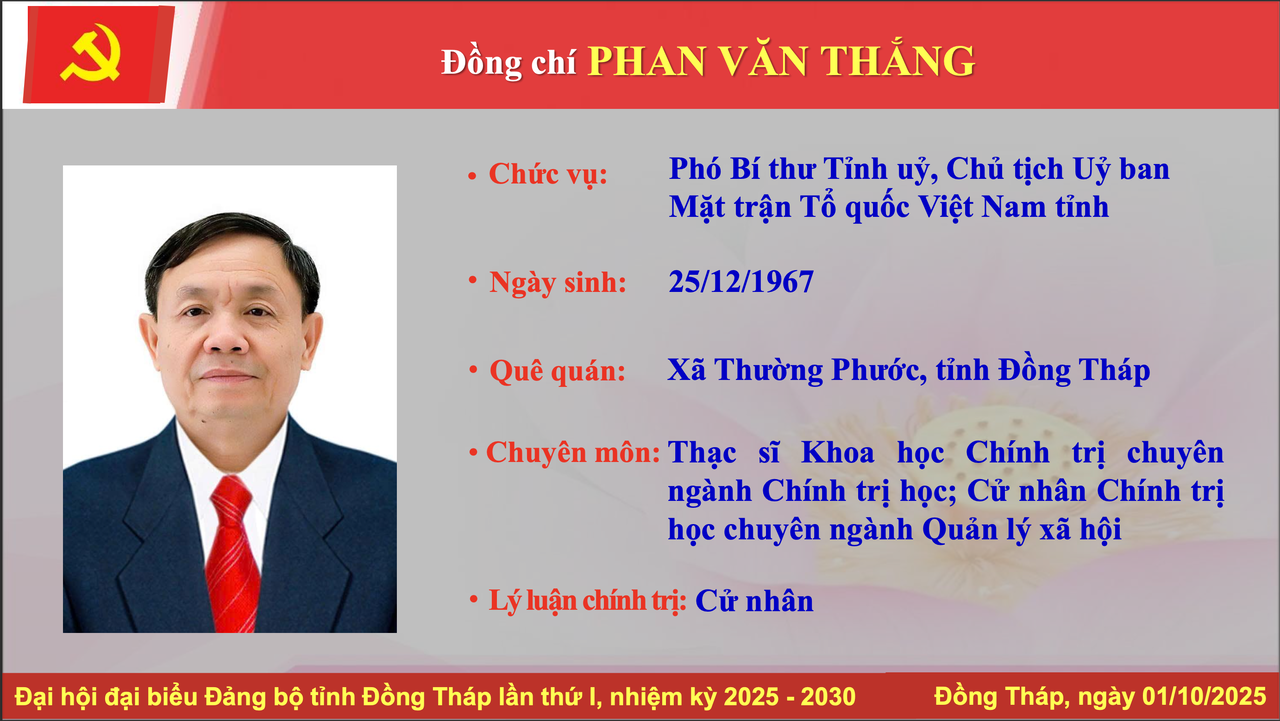 Đồng chí PHAN VĂN THẮNG

• Chức vụ: Phó Bí thư Tỉnh uỷ, Chủ tịch Uỷ ban Mặt trận Tổ quốc Việt Nam tỉnh

• Ngày sinh: 25/12/1967

• Quê quán: Xã Thường Phước, tỉnh Đồng Tháp

• Chuyên môn: Thạc sĩ Khoa học Chính trị chuyên ngành Chính trị học; Cử nhân Chính trị học chuyên ngành Quản lý xã hội

• Lý luận chính trị: Cử nhân

Đại hội đại biểu Đảng bộ tỉnh Đồng Tháp lần thứ I, nhiệm kỳ 2025 - 2030

Đồng Tháp, ngày 01/10/2025